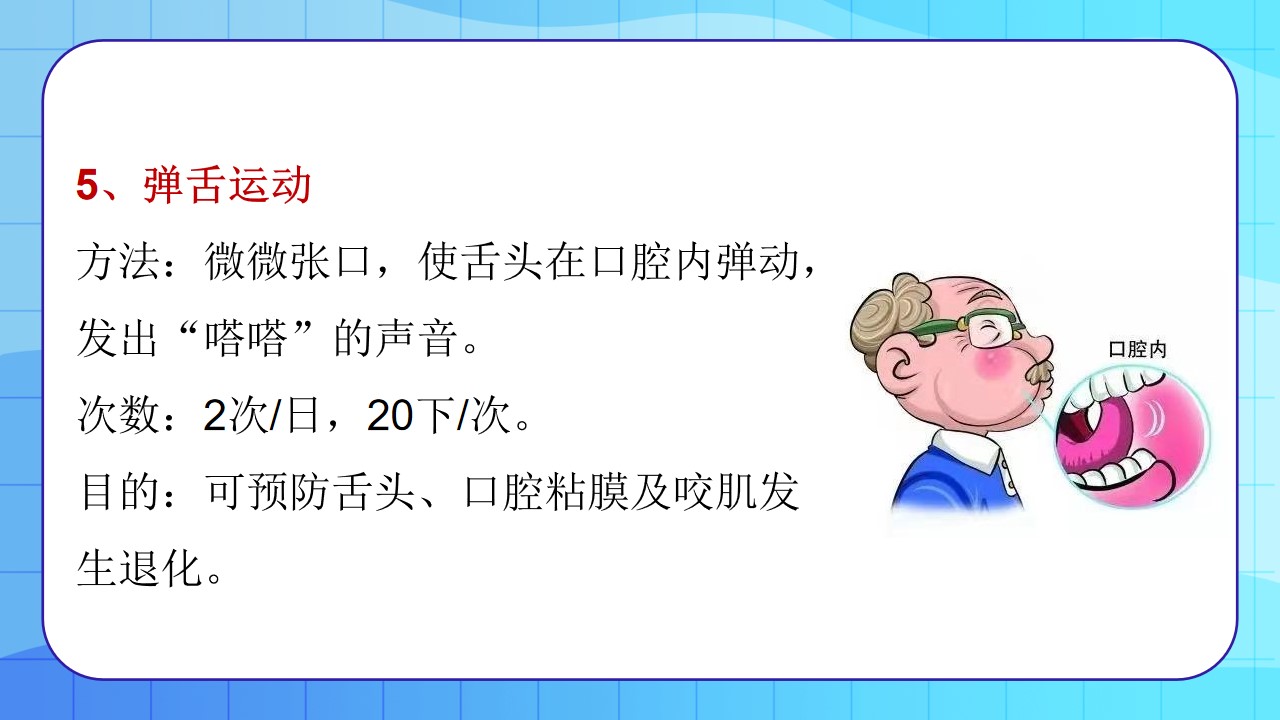 5、弹舌运动

方法：微微张口，使舌头在口腔内弹动，发出“嗒嗒”的声音。

次数：2次/日，20下/次。

目的：可预防舌头、口腔粘膜及咬肌发生退化。

口腔内